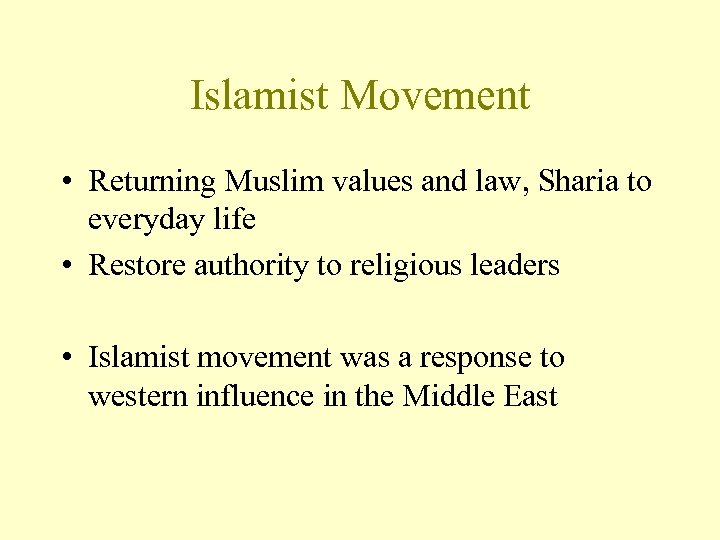 Islamist Movement

• Returning Muslim values and law, Sharia to everyday life
• Restore authority to religious leaders

• Islamist movement was a response to western influence in the Middle East